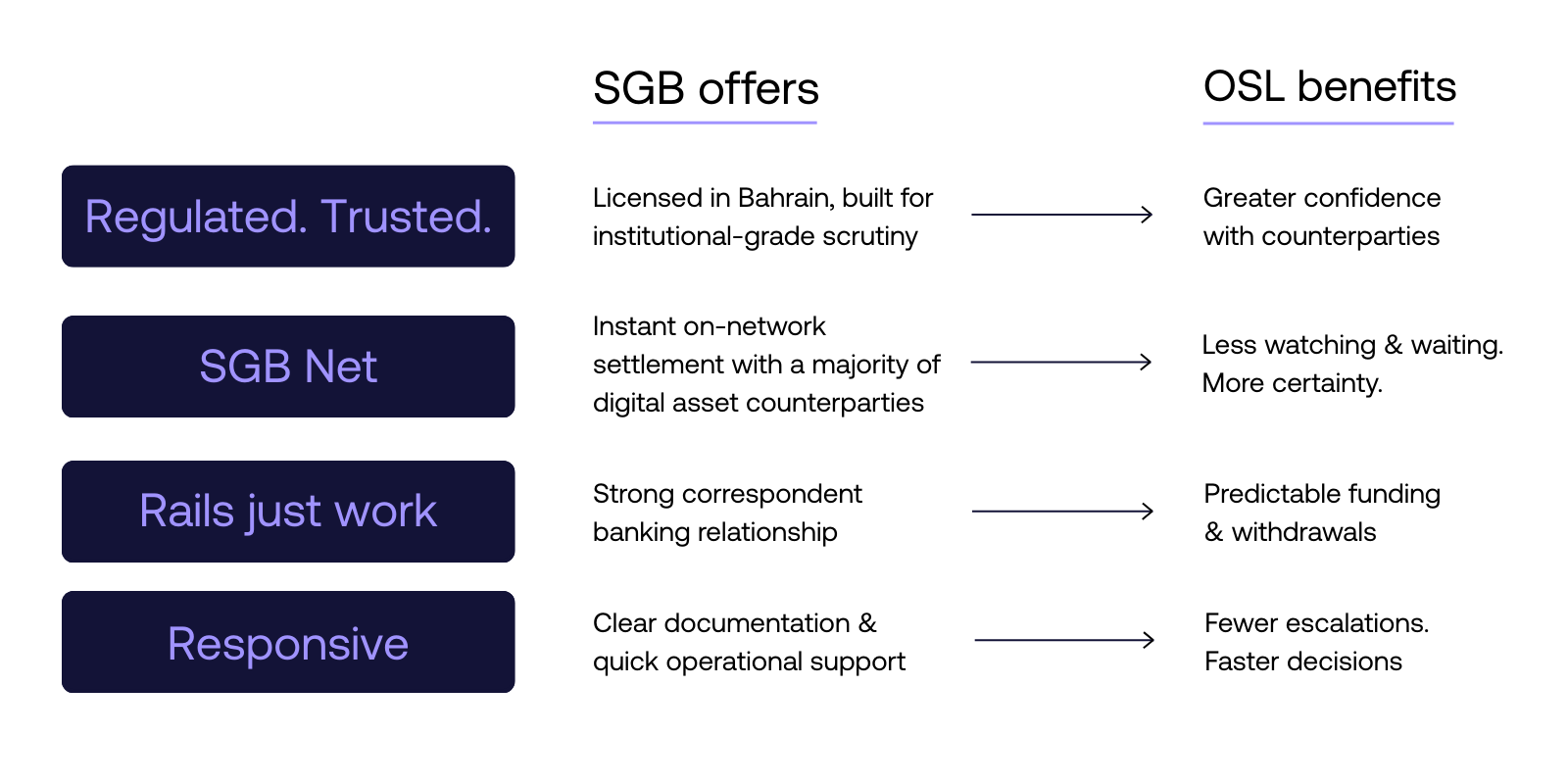 | | SGB offers | OSL benefits |
|---|---|---|
| Regulated. Trusted. | Licensed in Bahrain, built for institutional-grade scrutiny | Greater confidence with counterparties |
| SGB Net | Instant on-network settlement with a majority of digital asset counterparties | Less watching & waiting. More certainty. |
| Rails just work | Strong correspondent banking relationship | Predictable funding & withdrawals |
| Responsive | Clear documentation & quick operational support | Fewer escalations. Faster decisions |